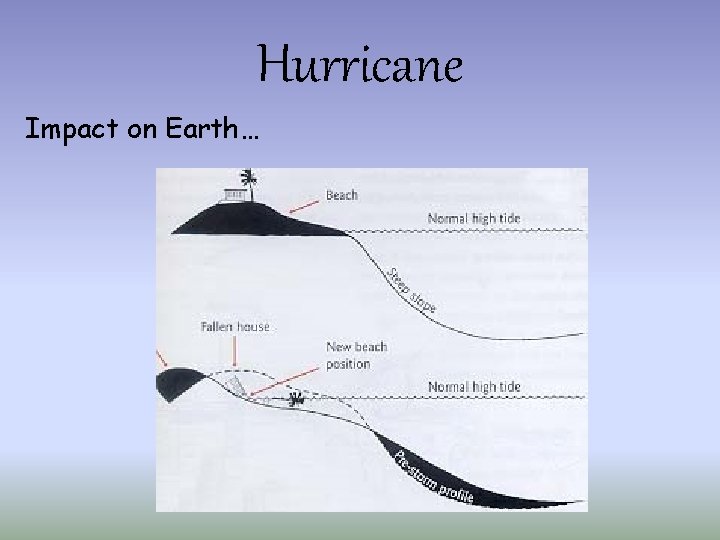 Hurricane

Impact on Earth…

Beach

Normal high tide

Steep slope

Fallen house

New beach position

Normal high tide

Pre-storm profile